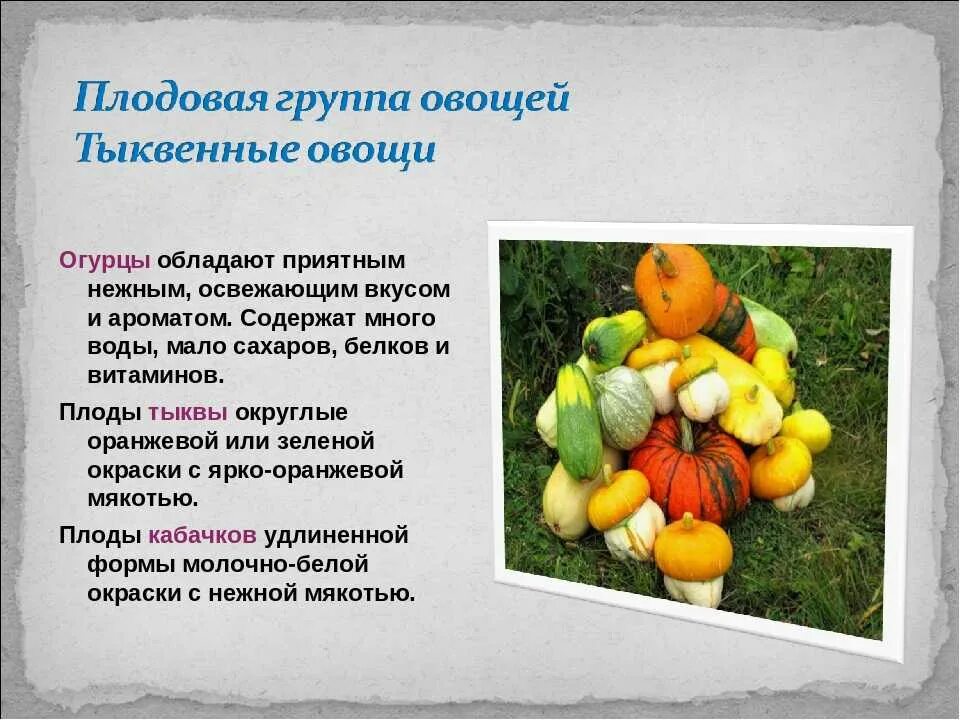 Плодовая группа овощей
Тыквенные овощи

Огурцы обладают приятным нежным, освежающим вкусом и ароматом. Содержат много воды, мало сахаров, белков и витаминов.

Плоды тыквы округлые оранжевой или зеленой окраски с ярко-оранжевой мякотью.

Плоды кабачков удлиненной формы молочно-белой окраски с нежной мякотью.